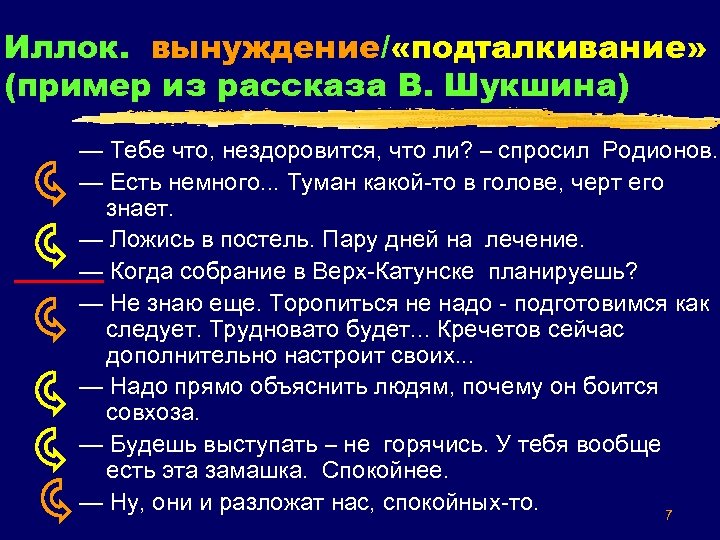 Иллок. вынуждение/«подталкивание» (пример из рассказа В. Шукшина)

— Тебе что, нездоровится, что ли? – спросил Родионов.

— Есть немного... Туман какой-то в голове, черт его знает.

— Ложись в постель. Пару дней на лечение.

— Когда собрание в Верх-Катунске планируешь?

— Не знаю еще. Торопиться не надо - подготовимся как следует. Трудновато будет... Кречетов сейчас дополнительно настроит своих...

— Надо прямо объяснить людям, почему он боится совхоза.

— Будешь выступать – не горячись. У тебя вообще есть эта замашка. Спокойнее.

— Ну, они и разложат нас, спокойных-то.

7